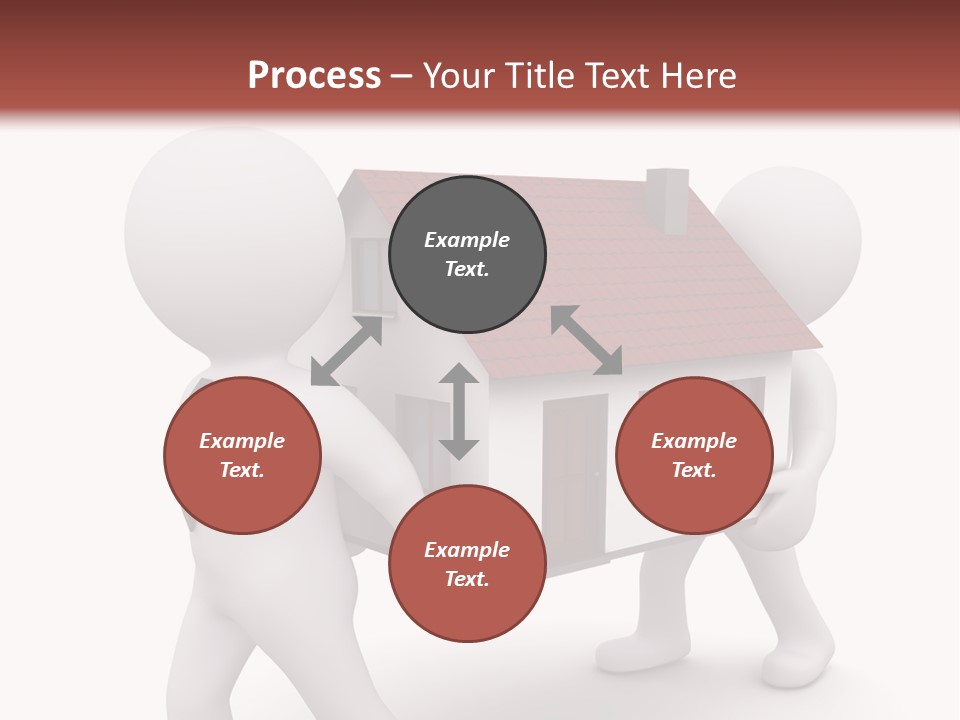 Process – Your Title Text Here

Example Text.

Example Text.

Example Text.

Example Text.